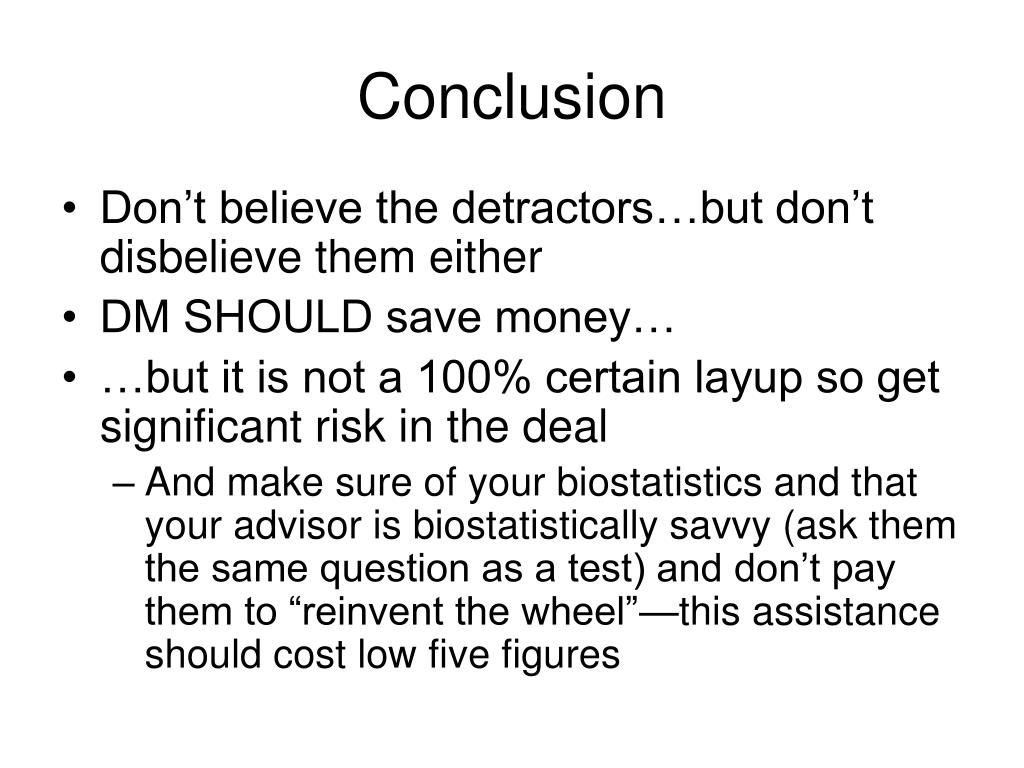 Conclusion

• Don’t believe the detractors…but don’t disbelieve them either
• DM SHOULD save money…
• …but it is not a 100% certain layup so get significant risk in the deal
– And make sure of your biostatistics and that your advisor is biostatistically savvy (ask them the same question as a test) and don’t pay them to “reinvent the wheel”—this assistance should cost low five figures